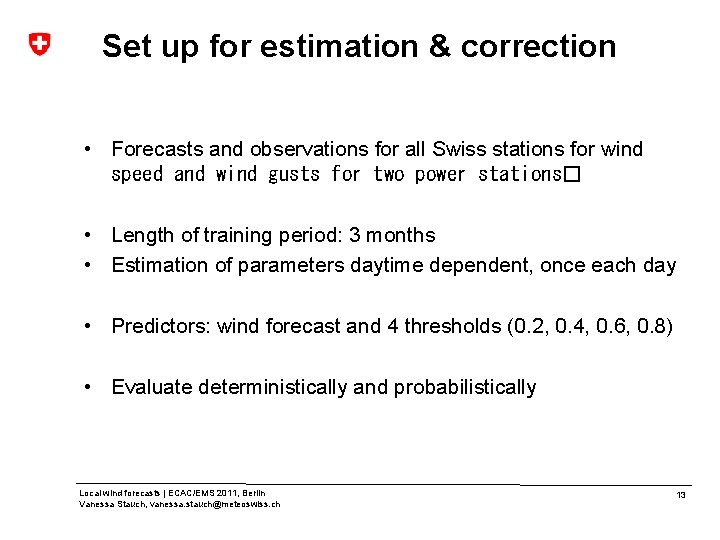 Set up for estimation & correction

• Forecasts and observations for all Swiss stations for wind speed and wind gusts for two power stations□

• Length of training period: 3 months
• Estimation of parameters daytime dependent, once each day

• Predictors: wind forecast and 4 thresholds (0.2, 0.4, 0.6, 0.8)

• Evaluate deterministically and probabilistically

Local wind forecasts | ECAC/EMS 2011, Berlin
Vanessa Stauch, vanessa.stauch@meteoswiss.ch

13